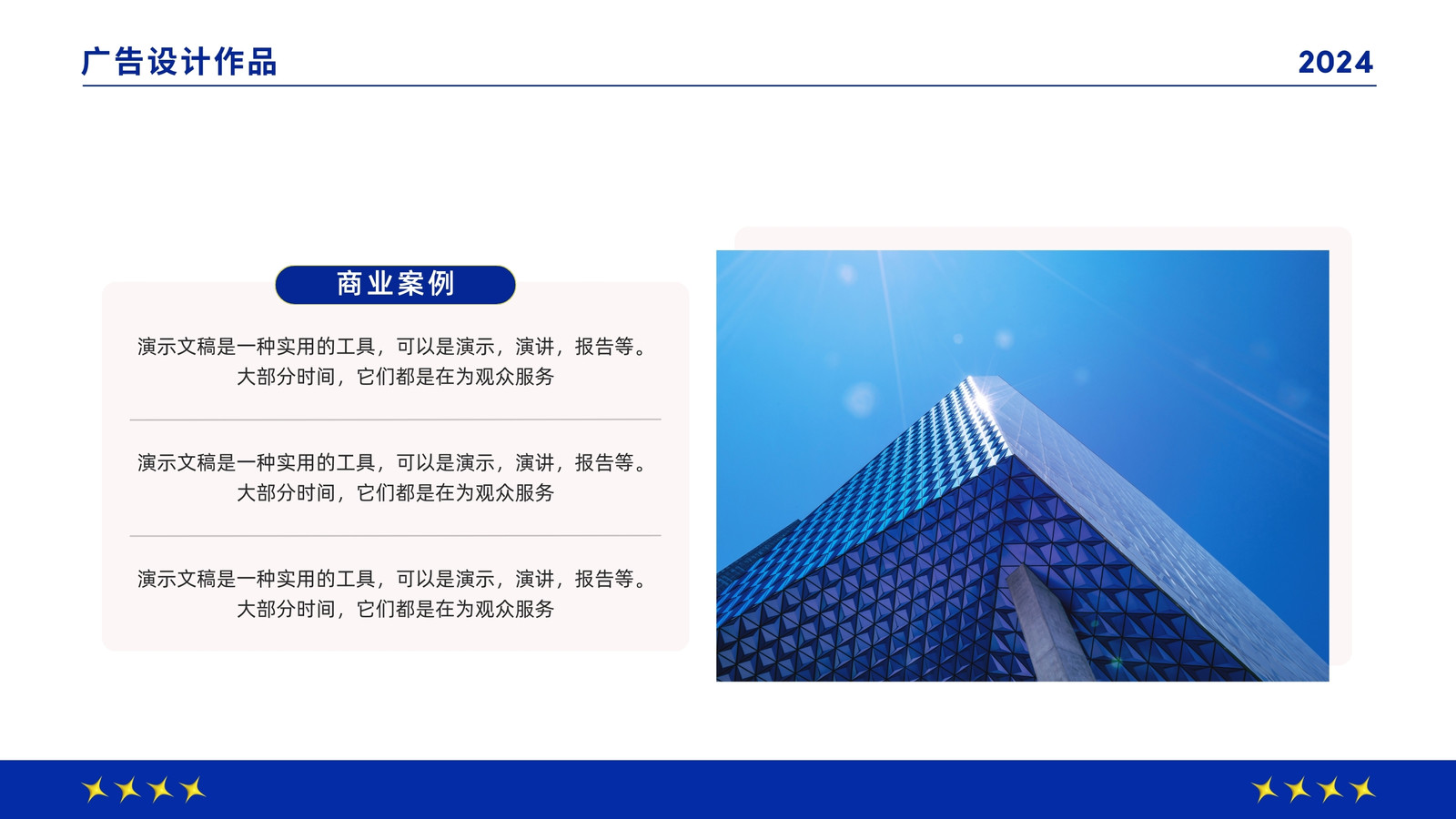 广告设计作品

2024

商业案例

演示文稿是一种实用的工具，可以是演示，演讲，报告等。大部分时间，它们都是在为观众服务

演示文稿是一种实用的工具，可以是演示，演讲，报告等。大部分时间，它们都是在为观众服务

演示文稿是一种实用的工具，可以是演示，演讲，报告等。大部分时间，它们都是在为观众服务